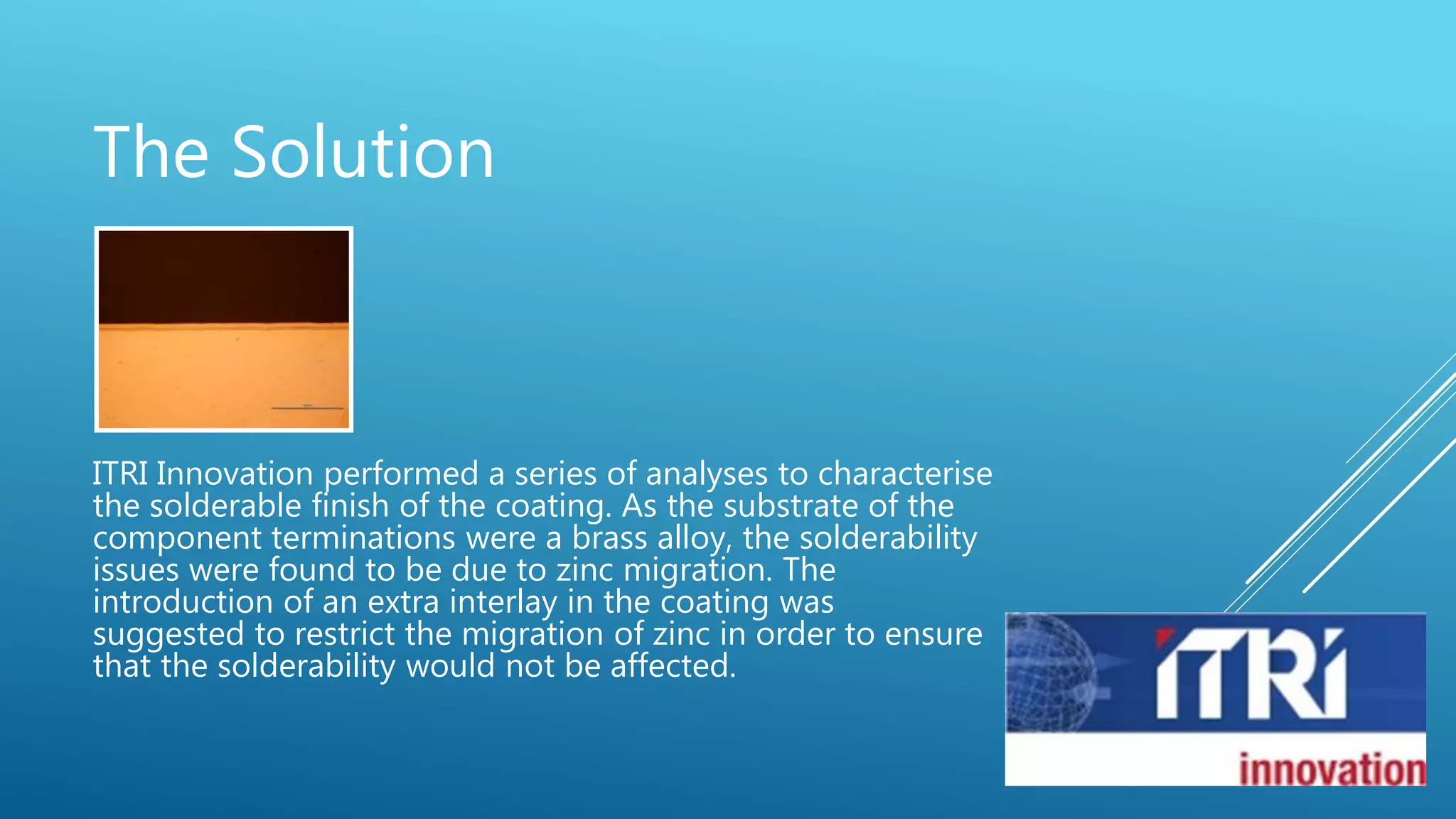 The Solution

ITRI Innovation performed a series of analyses to characterise the solderable finish of the coating. As the substrate of the component terminations were a brass alloy, the solderability issues were found to be due to zinc migration. The introduction of an extra interlay in the coating was suggested to restrict the migration of zinc in order to ensure that the solderability would not be affected.

ITRI
innovation